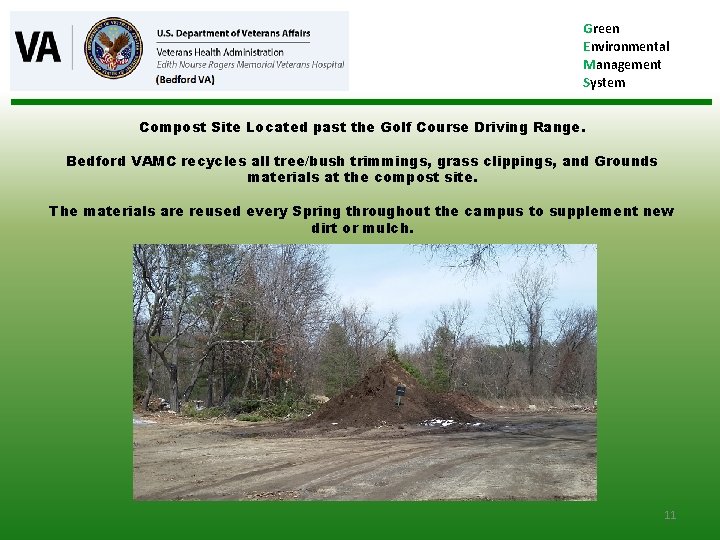 VA

U.S. Department of Veterans Affairs
Veterans Health Administration
Edith Nourse Rogers Memorial Veterans Hospital
(Bedford VA)

Green
Environmental
Management
System

Compost Site Located past the Golf Course Driving Range.

Bedford VAMC recycles all tree/bush trimmings, grass clippings, and Grounds materials at the compost site.

The materials are reused every Spring throughout the campus to supplement new dirt or mulch.

11